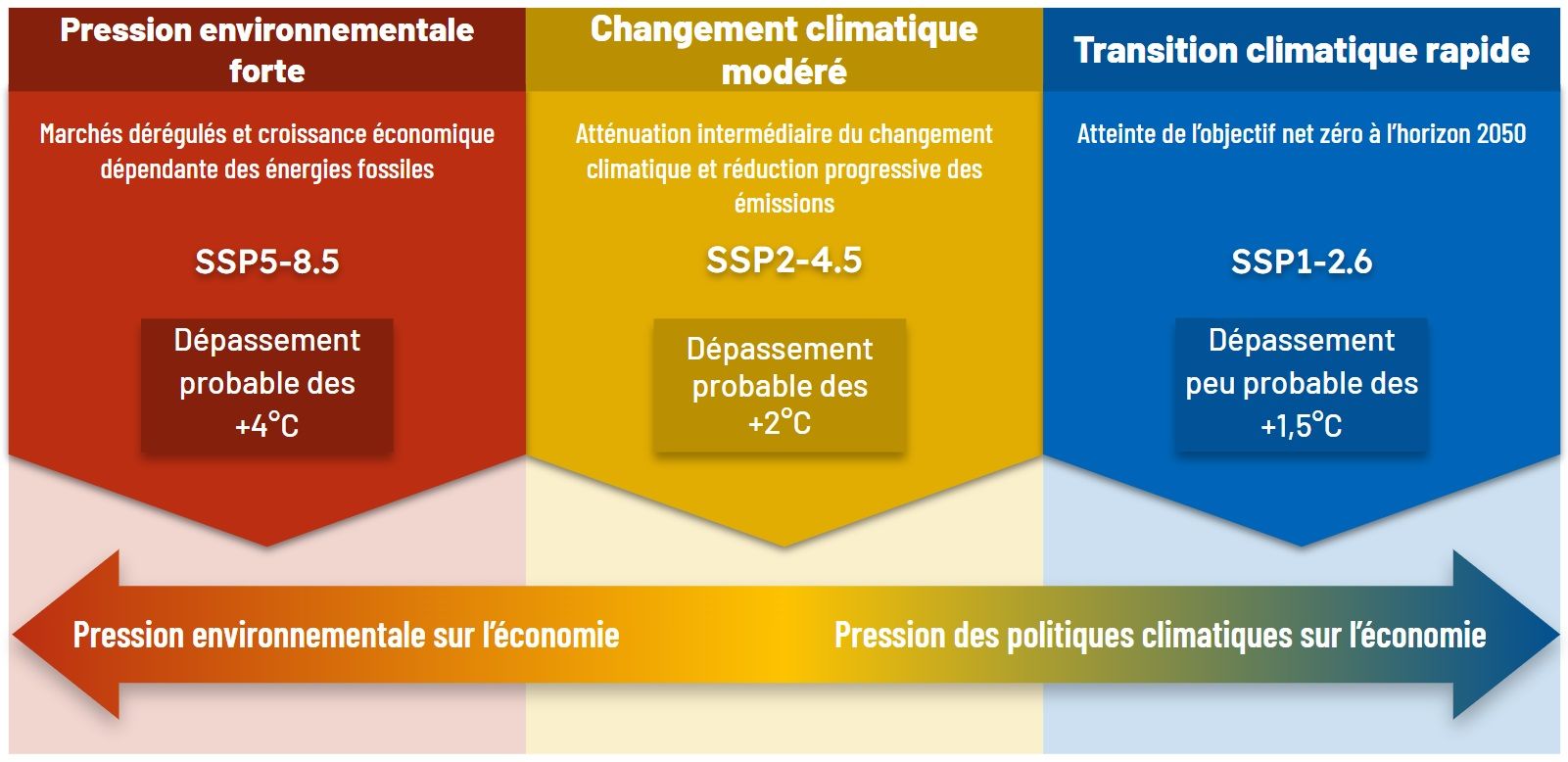 Pression environnementale forte

Marchés dérégulés et croissance économique dépendante des énergies fossiles

SSP5-8.5

Dépassement probable des +4°C

Changement climatique modéré

Atténuation intermédiaire du changement climatique et réduction progressive des émissions

SSP2-4.5

Dépassement probable des +2°C

Transition climatique rapide

Atteinte de l'objectif net zéro à l'horizon 2050

SSP1-2.6

Dépassement peu probable des +1,5°C

Pression environnementale sur l'économie

Pression des politiques climatiques sur l'économie